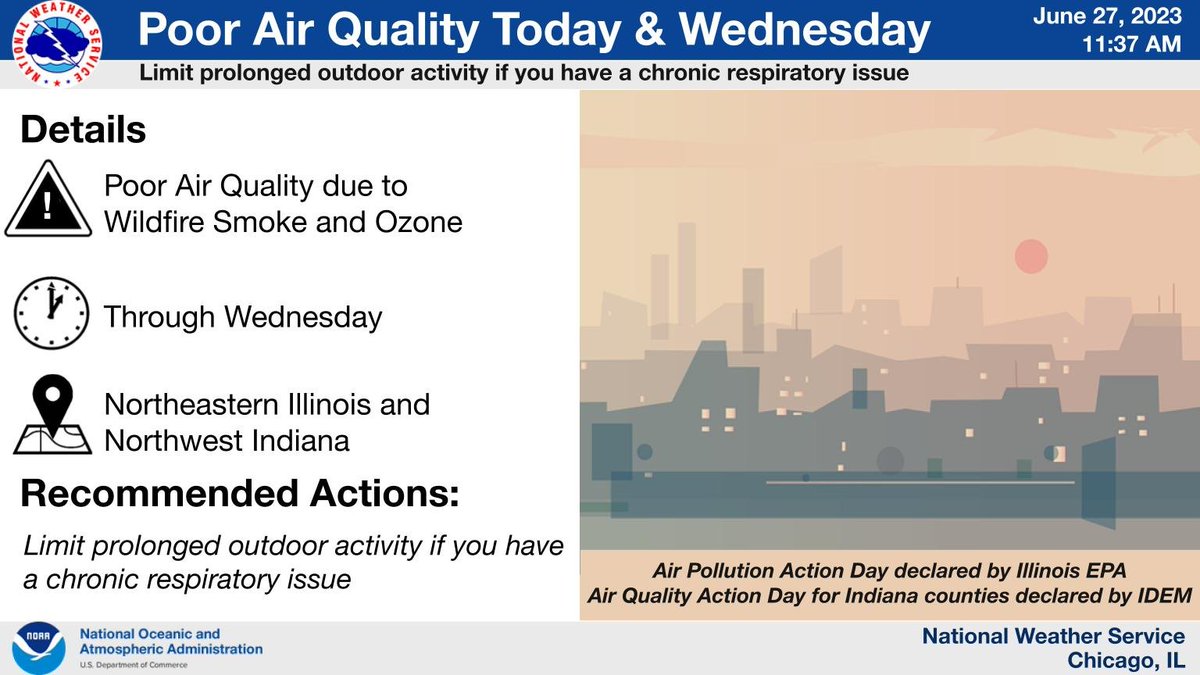 NATIONAL WEATHER SERVICE

Poor Air Quality Today & Wednesday

June 27, 2023
11:37 AM

Limit prolonged outdoor activity if you have a chronic respiratory issue

Details

Poor Air Quality due to Wildfire Smoke and Ozone

Through Wednesday

Northeastern Illinois and Northwest Indiana

Recommended Actions:

Limit prolonged outdoor activity if you have a chronic respiratory issue

Air Pollution Action Day declared by Illinois EPA
Air Quality Action Day for Indiana counties declared by IDEM

NOAA

National Oceanic and Atmospheric Administration
U.S. Department of Commerce

National Weather Service
Chicago, IL